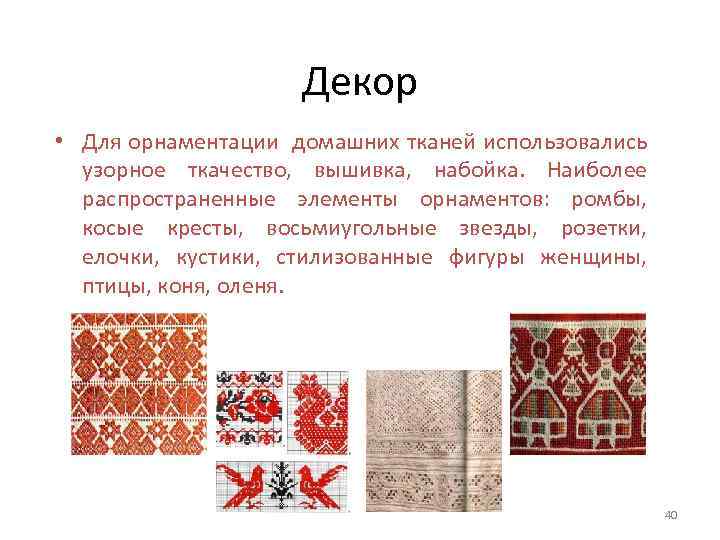 Декор

• Для орнаментации домашних тканей использовались узорное ткачество, вышивка, набойка. Наиболее распространенные элементы орнаментов: ромбы, косые кресты, восьмиугольные звезды, розетки, елочки, кустики, стилизованные фигуры женщины, птицы, коня, оленя.

40